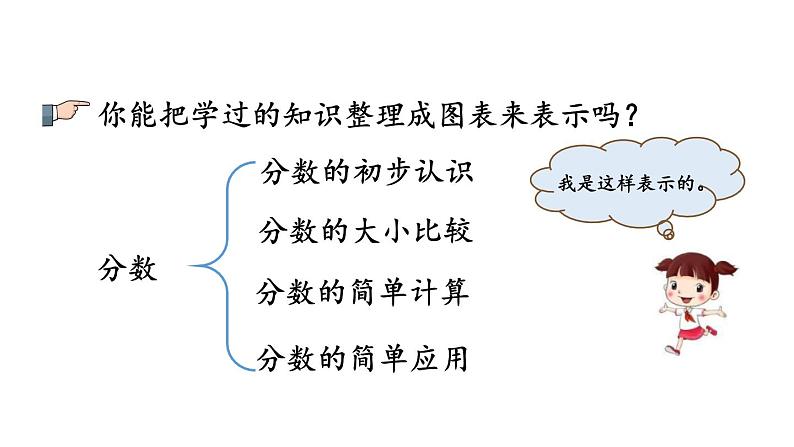 你能把学过的知识整理成图表来表示吗？

分数

分数的初步认识

分数的大小比较

分数的简单计算

分数的简单应用

我是这样表示的。